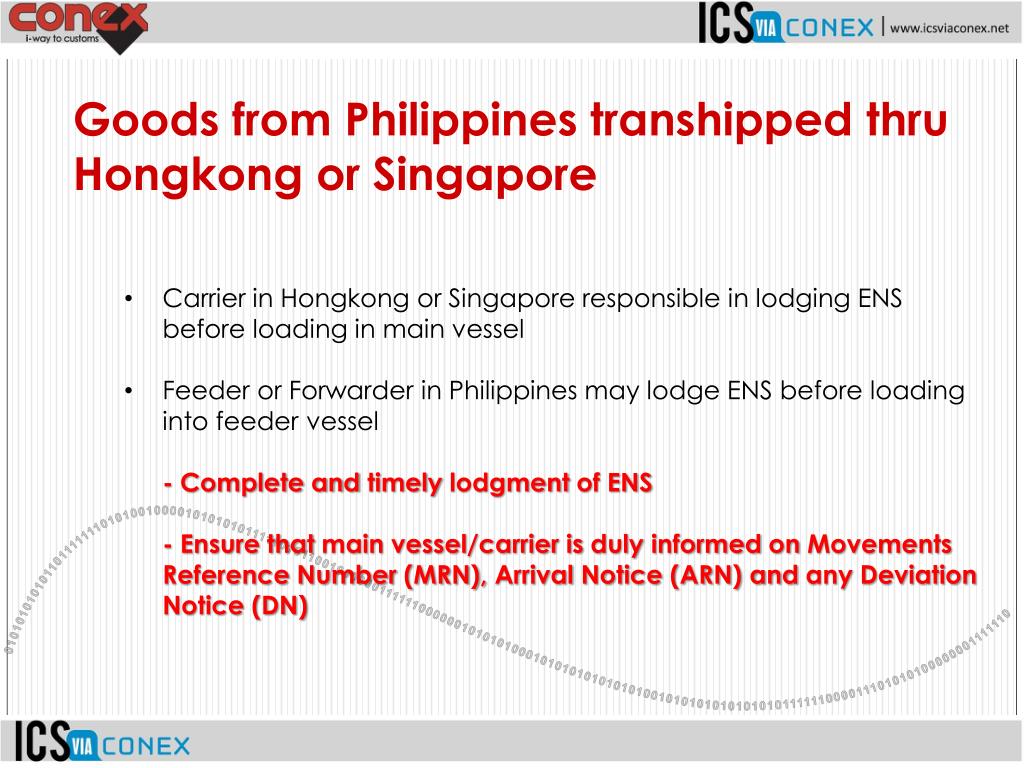 conex
i-way to customs

ICS VIA CONEX | www.icsviaconex.net

Goods from Philippines transhipped thru Hongkong or Singapore

• Carrier in Hongkong or Singapore responsible in lodging ENS before loading in main vessel

• Feeder or Forwarder in Philippines may lodge ENS before loading into feeder vessel

- Complete and timely lodgment of ENS

- Ensure that main vessel/carrier is duly informed on Movements Reference Number (MRN), Arrival Notice (ARN) and any Deviation Notice (DN)

ICS VIA CONEX